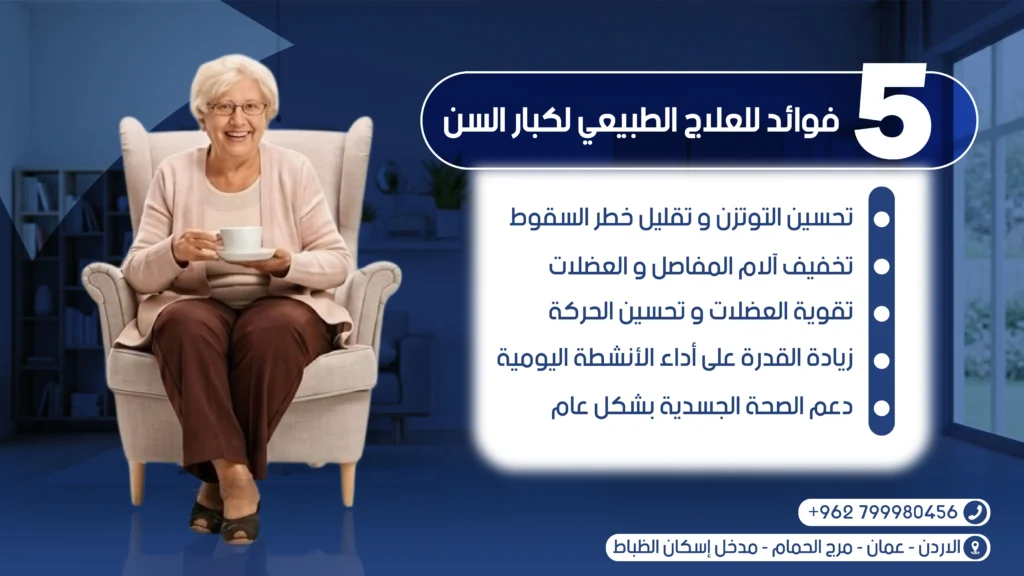 5 فوائد للعلاج الطبيعي لكبار السن

تحسين التوتزن و تقليل خطر السقوط
تخفيف آلام المفاصل و العضلات
تقوية العضلات و تحسين الحركة
زيادة القدرة على أداء الأنشطة اليومية
دعم الصحة الجسدية بشكل عام

+962 799980456
الاردن - عمان - مرج الحمام - مدخل إسكان الظباط